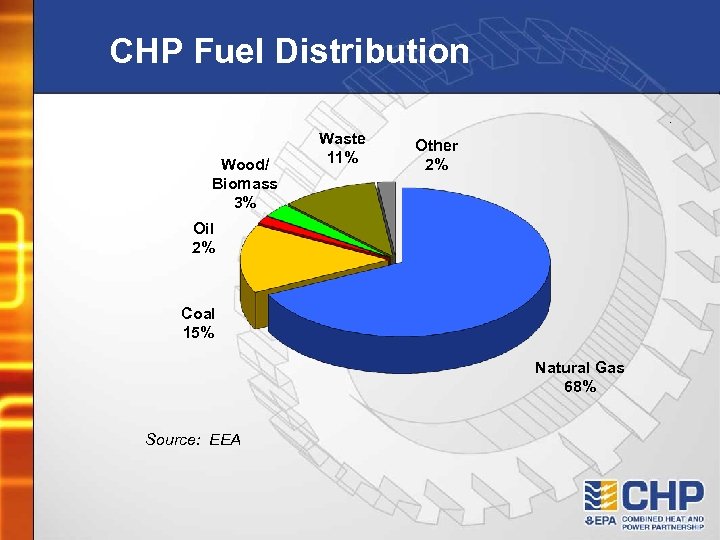 CHP Fuel Distribution

Waste
11%

Other
2%

Wood/
Biomass
3%

Oil
2%

Coal
15%

Natural Gas
68%

Source: EEA

CHP
EPA COMBINED HEAT AND POWER PARTNERSHIP